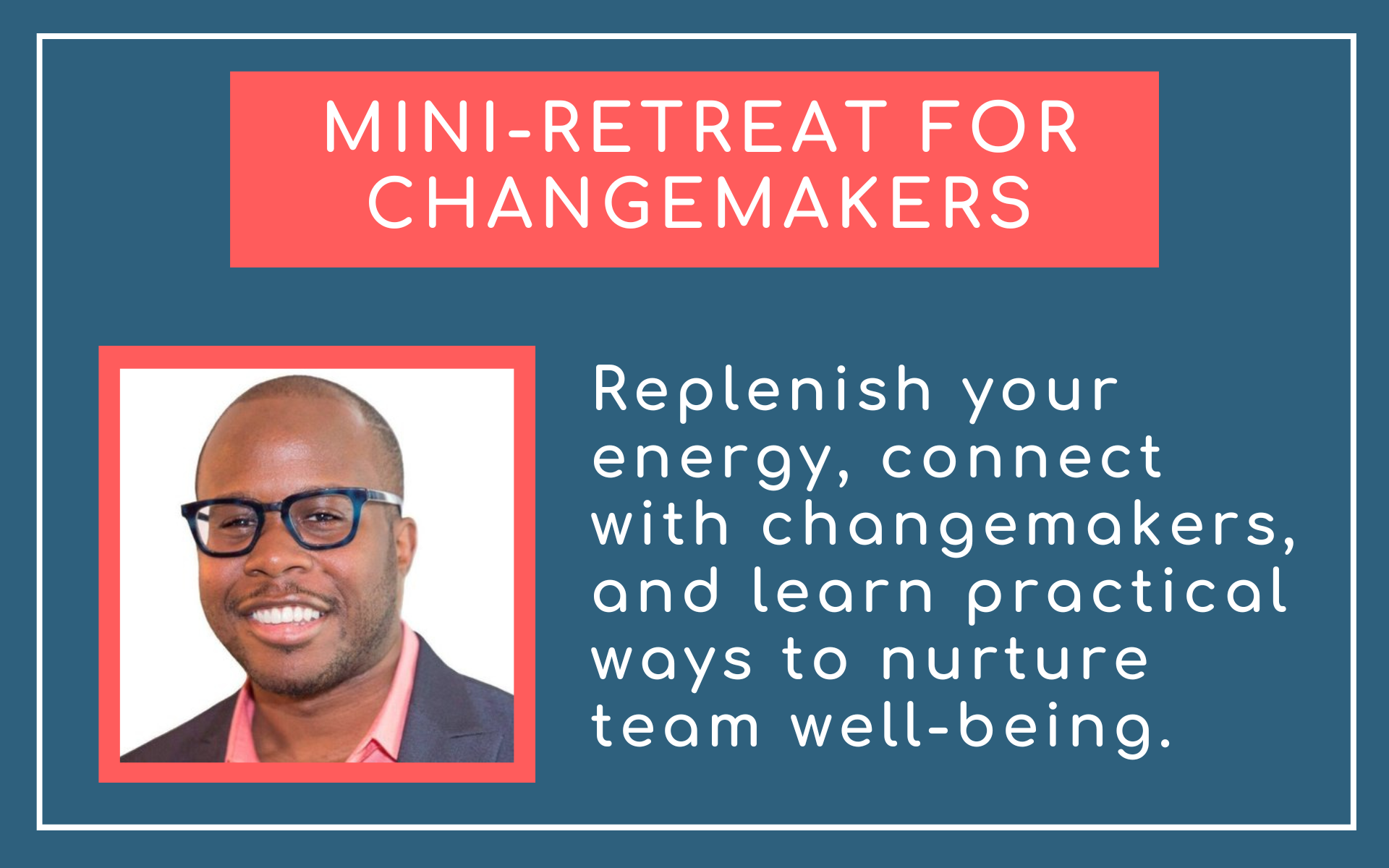 MINI-RETREAT FOR CHANGEMAKERS

Replenish your energy, connect with changemakers, and learn practical ways to nurture team well-being.